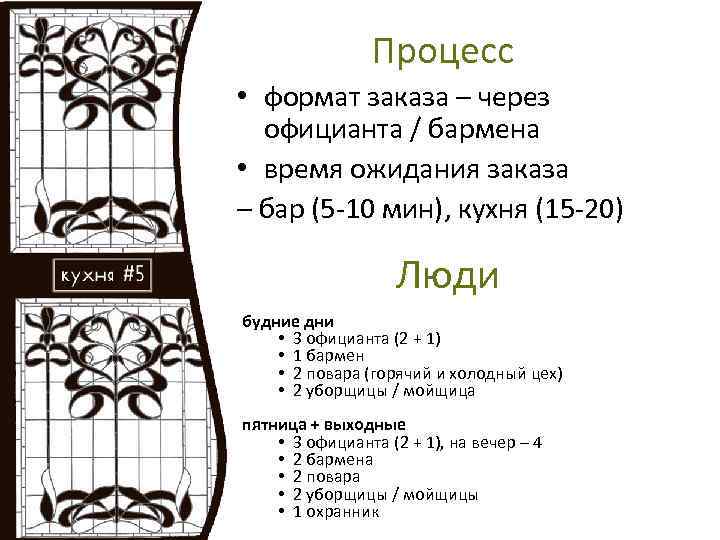 кухня #5

Процесс

• формат заказа – через официанта / бармена

• время ожидания заказа

– бар (5-10 мин), кухня (15-20)

Люди

будние дни
• 3 официанта (2 + 1)
• 1 бармен
• 2 повара (горячий и холодный цех)
• 2 уборщицы / мойщица

пятница + выходные
• 3 официанта (2 + 1), на вечер – 4
• 2 бармена
• 2 повара
• 2 уборщицы / мойщицы
• 1 охранник